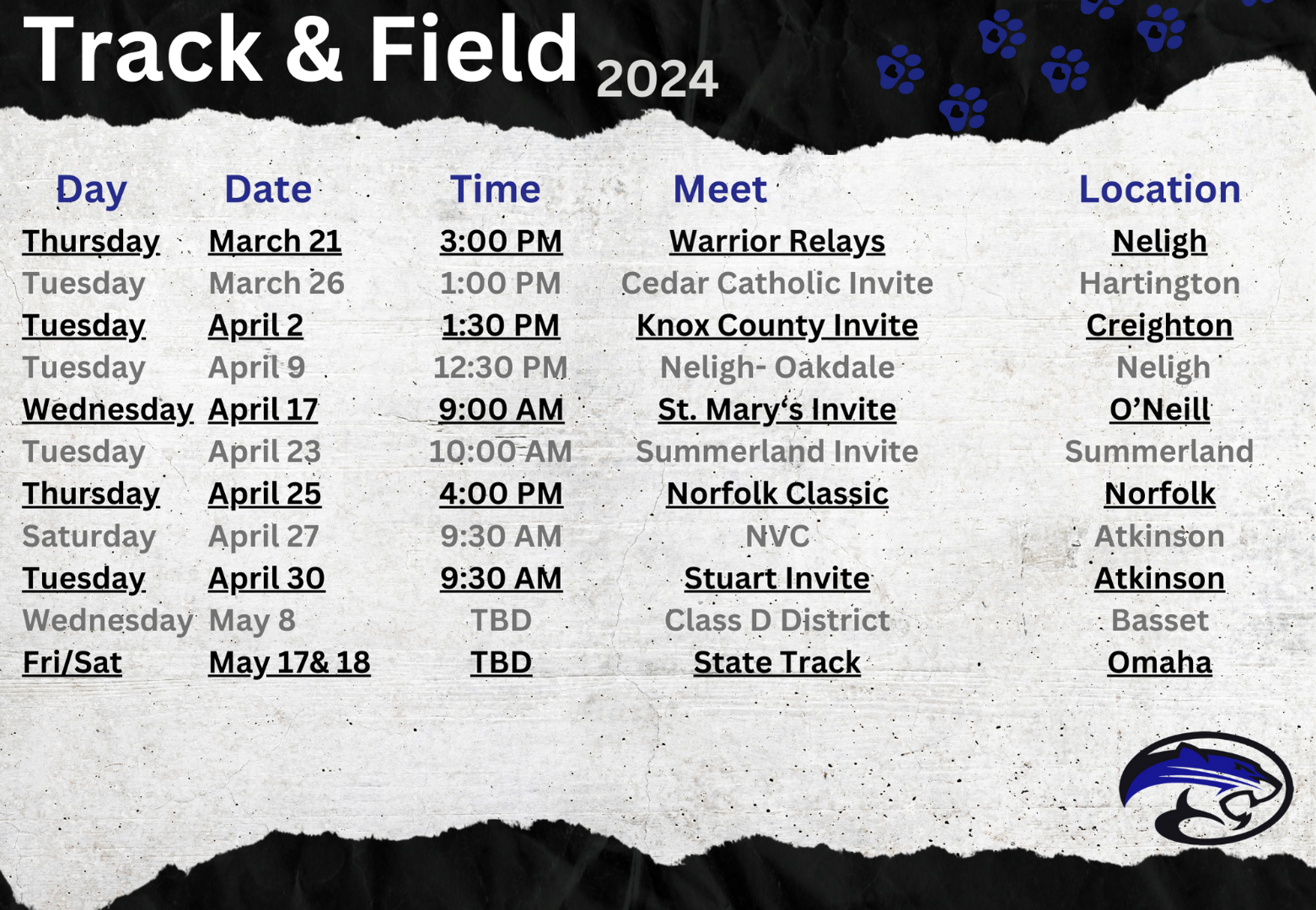 Track & Field 2024

| Day | Date | Time | Meet | Location |
|---|---|---|---|---|
| Thursday | March 21 | 3:00 PM | Warrior Relays | Neligh |
| Tuesday | March 26 | 1:00 PM | Cedar Catholic Invite | Hartington |
| Tuesday | April 2 | 1:30 PM | Knox County Invite | Creighton |
| Tuesday | April 9 | 12:30 PM | Neligh- Oakdale | Neligh |
| Wednesday | April 17 | 9:00 AM | St. Mary's Invite | O'Neill |
| Tuesday | April 23 | 10:00 AM | Summerland Invite | Summerland |
| Thursday | April 25 | 4:00 PM | Norfolk Classic | Norfolk |
| Saturday | April 27 | 9:30 AM | NVC | Atkinson |
| Tuesday | April 30 | 9:30 AM | Stuart Invite | Atkinson |
| Wednesday | May 8 | TBD | Class D District | Basset |
| Fri/Sat | May 17& 18 | TBD | State Track | Omaha |